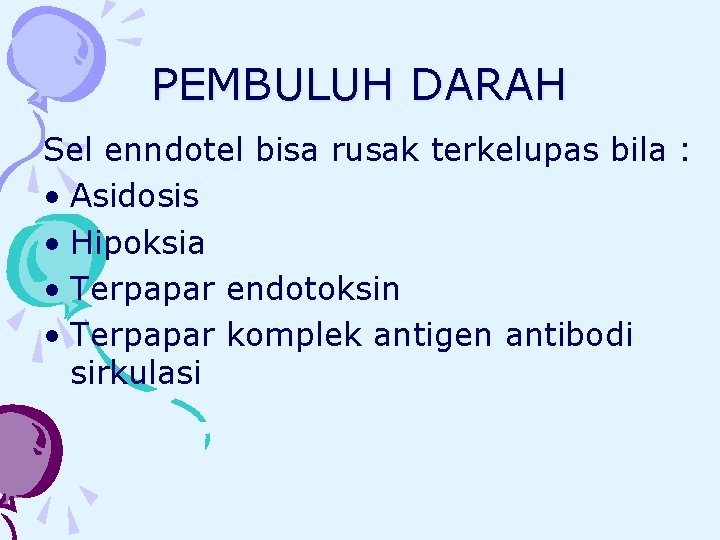 PEMBULUH DARAH

Sel enndotel bisa rusak terkelupas bila :

• Asidosis
• Hipoksia
• Terpapar endotoksin
• Terpapar komplek antigen antibodi sirkulasi